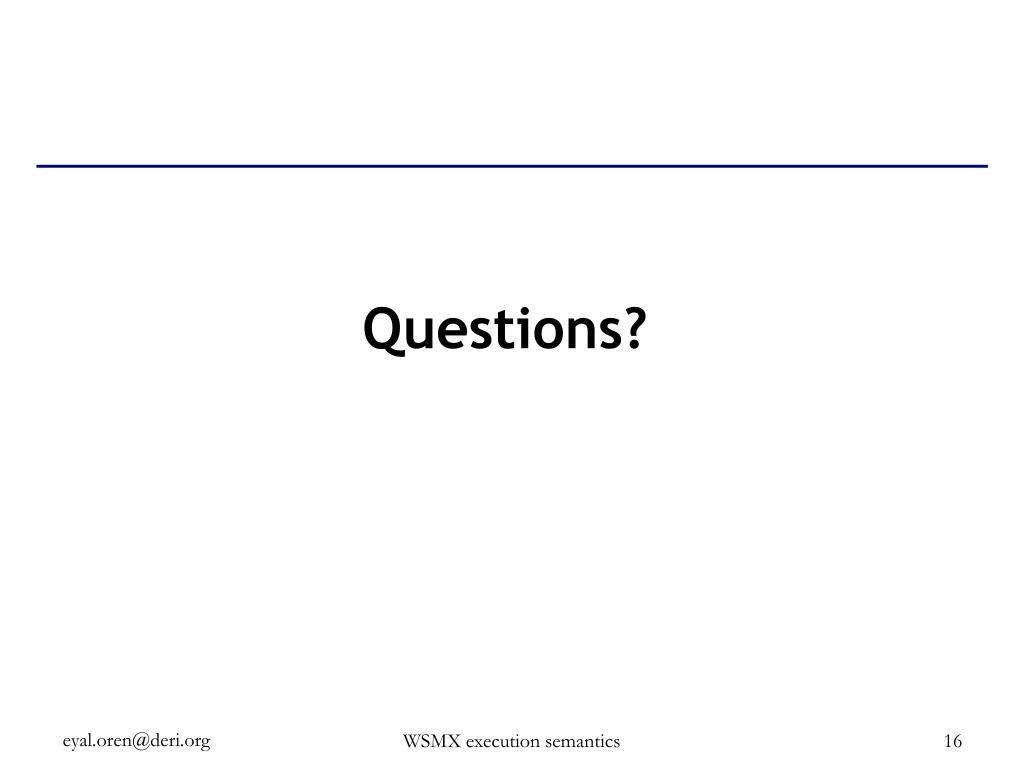 Questions?

eyal.oren@deri.org

WSMX execution semantics

16